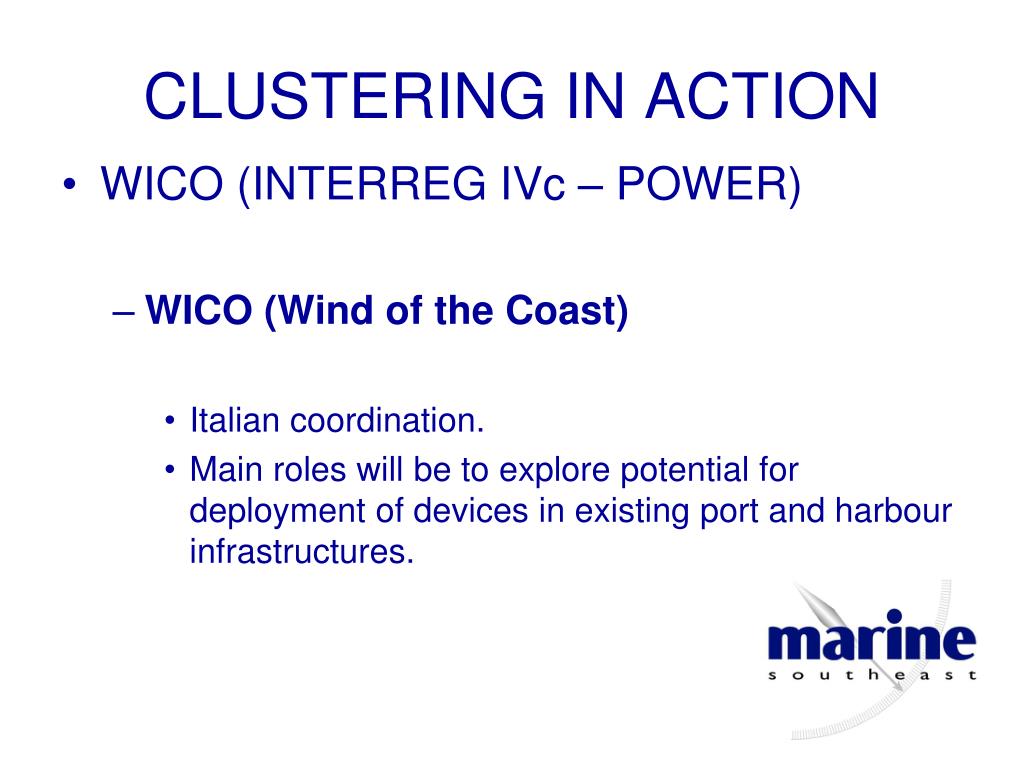 CLUSTERING IN ACTION

• WICO (INTERREG IVc – POWER)

– WICO (Wind of the Coast)

• Italian coordination.
• Main roles will be to explore potential for deployment of devices in existing port and harbour infrastructures.

marine
southeast